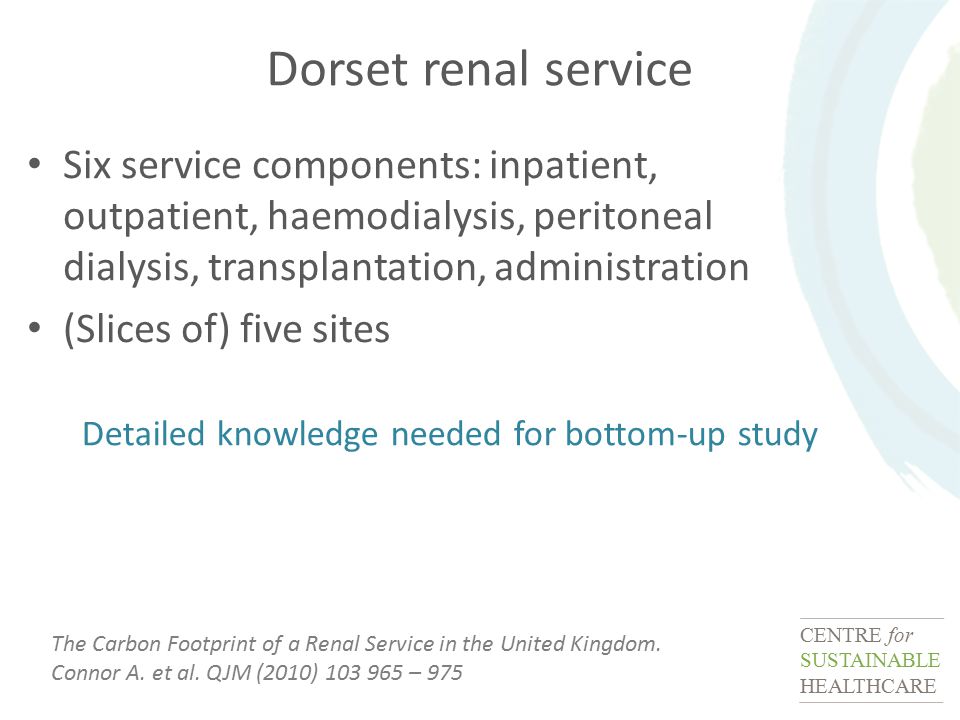 Dorset renal service

• Six service components: inpatient, outpatient, haemodialysis, peritoneal dialysis, transplantation, administration
• (Slices of) five sites

Detailed knowledge needed for bottom-up study

The Carbon Footprint of a Renal Service in the United Kingdom. Connor A. et al. QJM (2010) 103 965 – 975

CENTRE for SUSTAINABLE HEALTHCARE